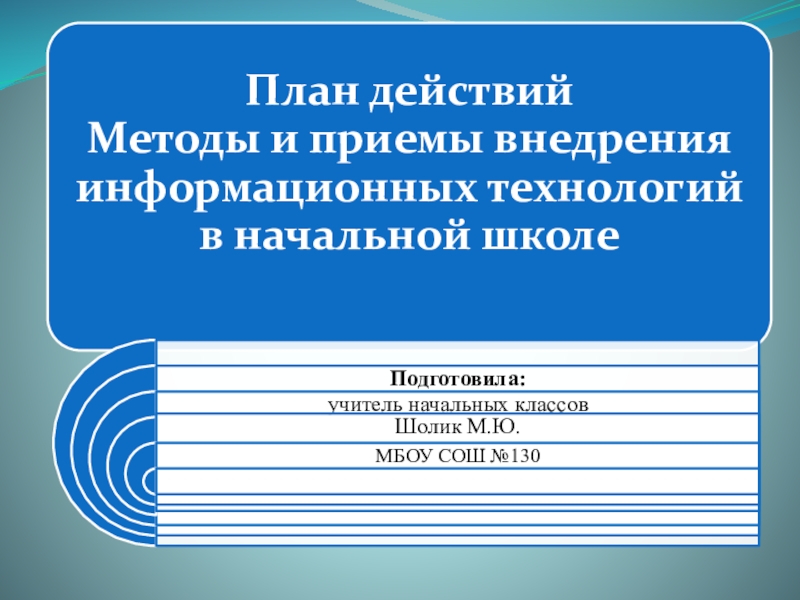 План действий
Методы и приемы внедрения информационных технологий в начальной школе

Подготовила:
учитель начальных классов
Шолик М.Ю.
МБОУ СОШ №130